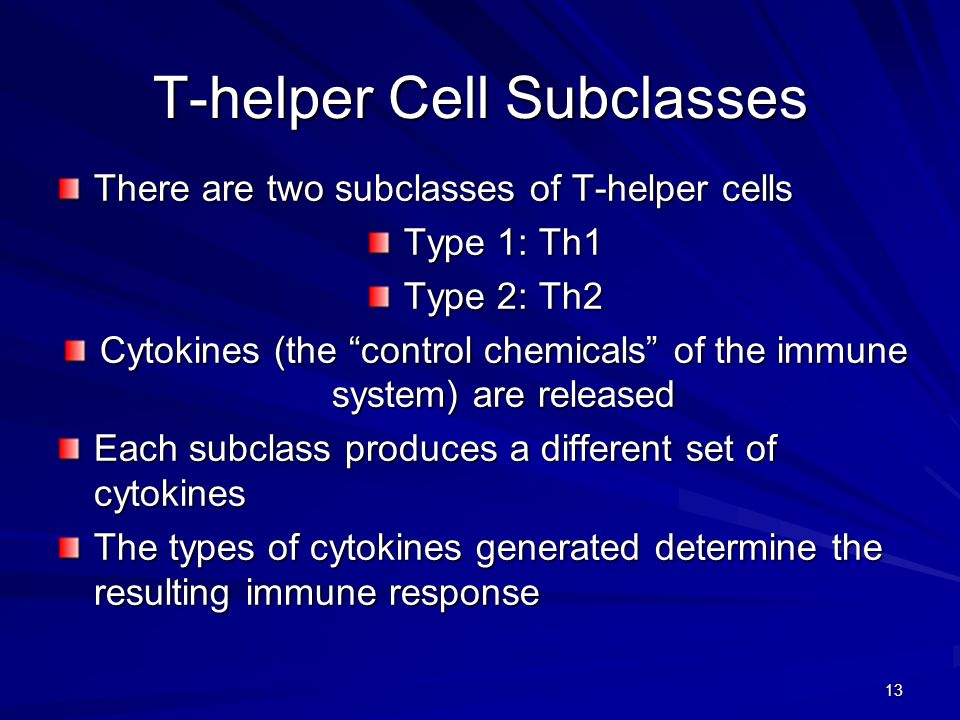 T-helper Cell Subclasses

There are two subclasses of T-helper cells

Type 1: Th1

Type 2: Th2

Cytokines (the “control chemicals” of the immune system) are released

Each subclass produces a different set of cytokines

The types of cytokines generated determine the resulting immune response

13